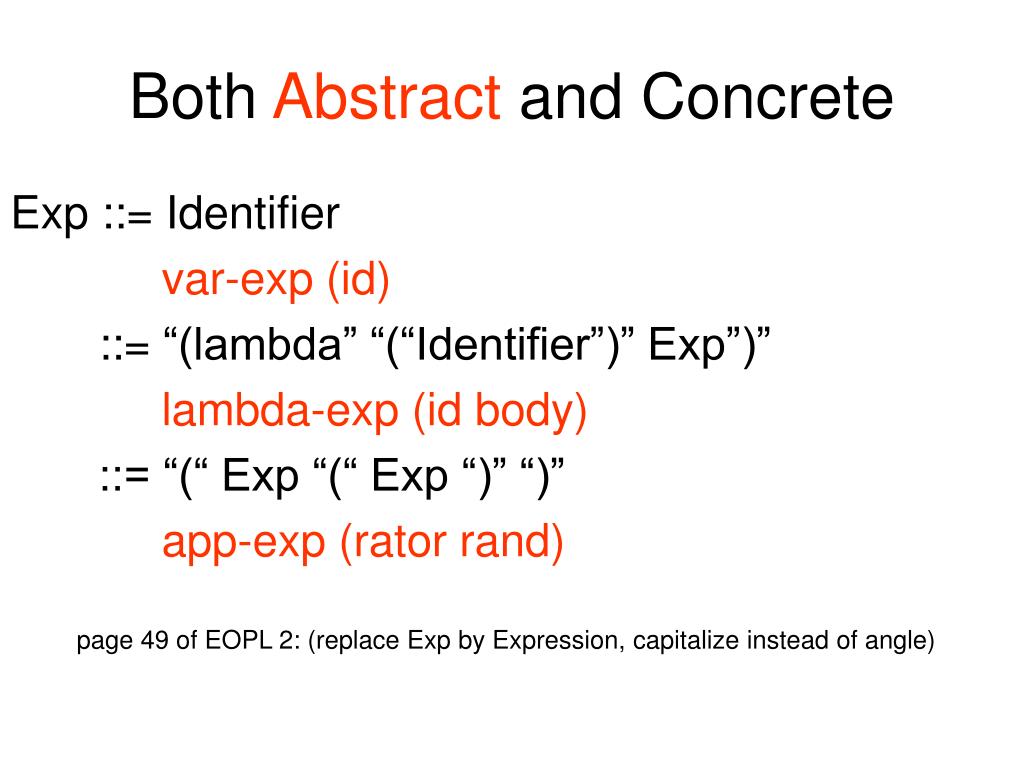 Both Abstract and Concrete

Exp ::= Identifier
var-exp (id)
::= “(lambda” “(“Identifier”)” Exp”)”
lambda-exp (id body)
::= “(“ Exp “(“ Exp “)” “)”
app-exp (rator rand)

page 49 of EOPL 2: (replace Exp by Expression, capitalize instead of angle)